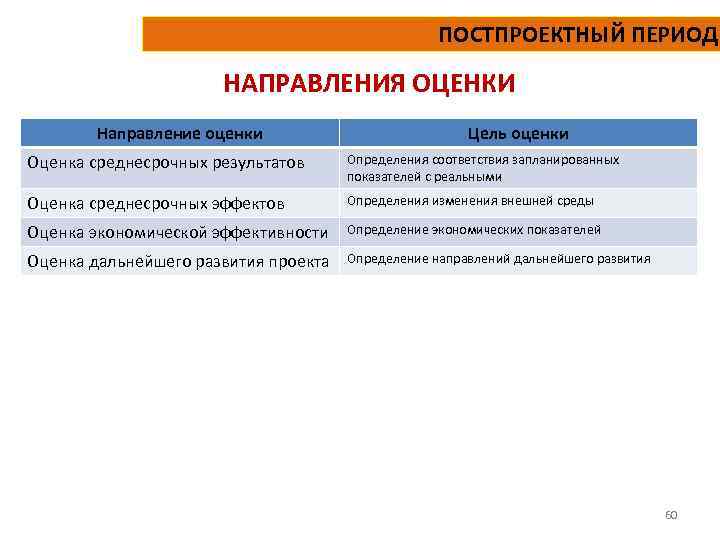 ПОСТПРОЕКТНЫЙ ПЕРИОД

НАПРАВЛЕНИЯ ОЦЕНКИ

| Направление оценки | Цель оценки |
|---|---|
| Оценка среднесрочных результатов | Определения соответствия запланированных показателей с реальными |
| Оценка среднесрочных эффектов | Определения изменения внешней среды |
| Оценка экономической эффективности | Определение экономических показателей |
| Оценка дальнейшего развития проекта | Определение направлений дальнейшего развития |

60